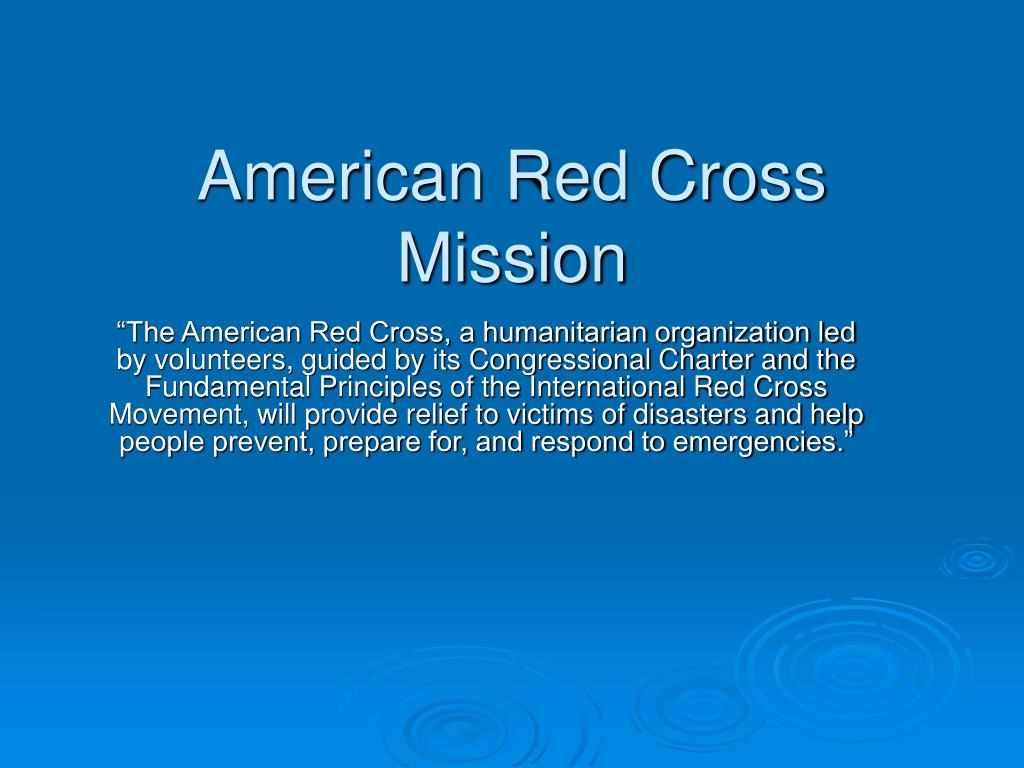 American Red Cross Mission

“The American Red Cross, a humanitarian organization led by volunteers, guided by its Congressional Charter and the Fundamental Principles of the International Red Cross Movement, will provide relief to victims of disasters and help people prevent, prepare for, and respond to emergencies.”